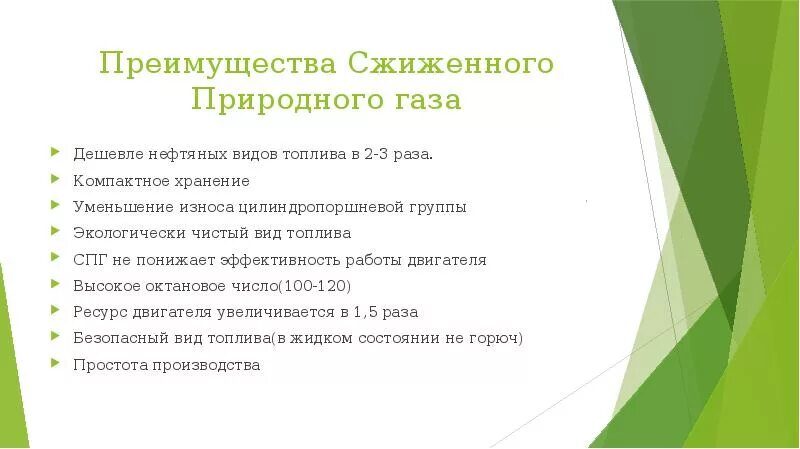 Преимущества Сжиженного Природного газа

Дешевле нефтяных видов топлива в 2-3 раза.
Компактное хранение
Уменьшение износа цилиндропоршневой группы
Экологически чистый вид топлива
СПГ не понижает эффективность работы двигателя
Высокое октановое число(100-120)
Ресурс двигателя увеличивается в 1,5 раза
Безопасный вид топлива(в жидком состоянии не горюч)
Простота производства